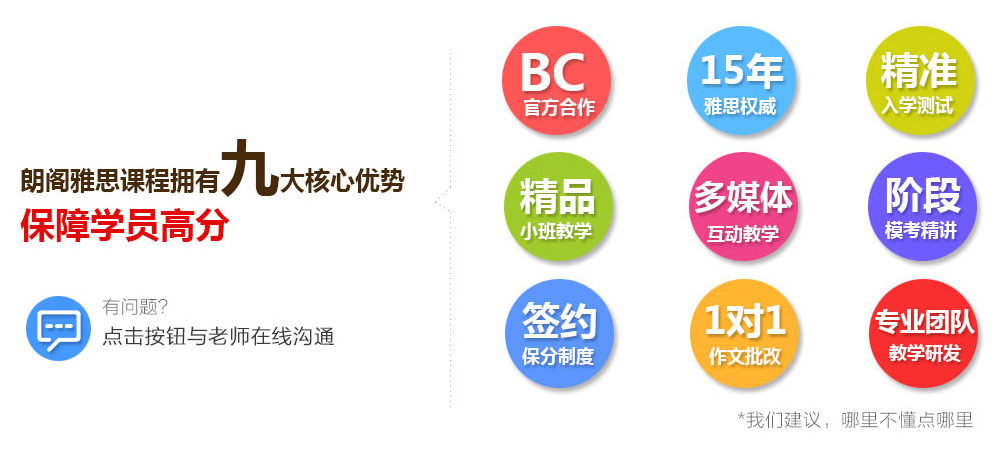 朗阁雅思课程拥有九大核心优势
保障学员高分

有问题?
点击按钮与老师在线沟通

BC
官方合作

15年
雅思权威

精准
入学测试

精品
小班教学

多媒体
互动教学

阶段
模考精讲

签约
保分制度

1对1
作文批改

专业团队
教学研发

*我们建议，哪里不懂点哪里